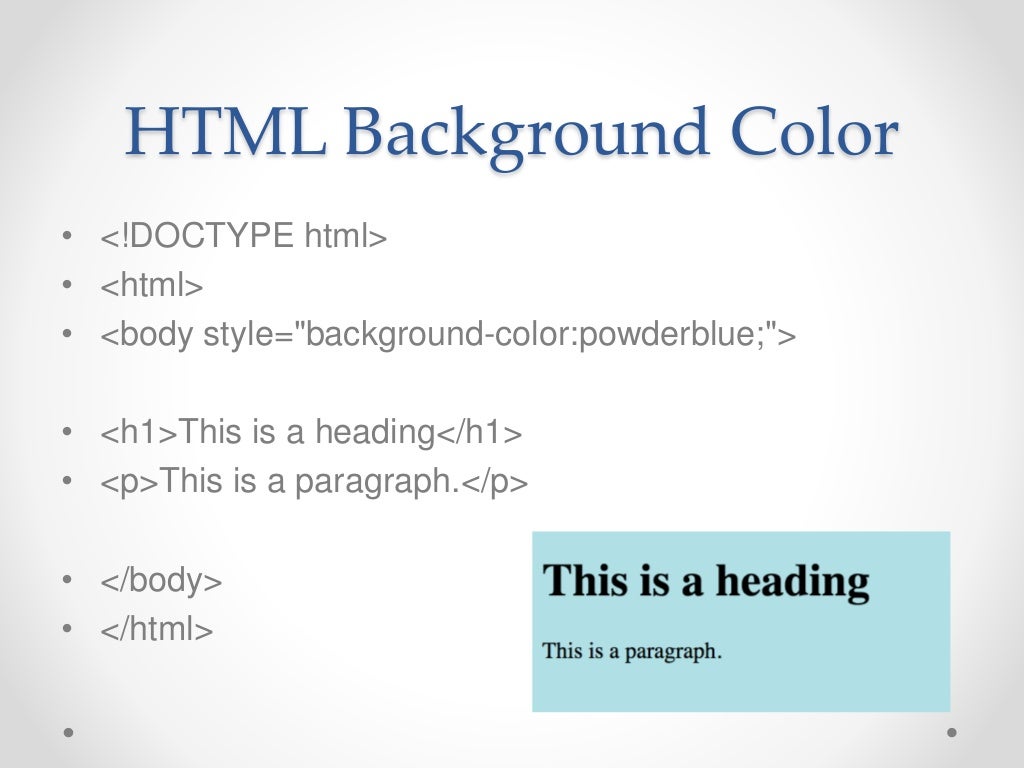 HTML Background Color

• <!DOCTYPE html>
• <html>
• <body style="background-color:powderblue;">

• <h1>This is a heading</h1>
• <p>This is a paragraph.</p>

• </body>
• </html>

This is a heading

This is a paragraph.